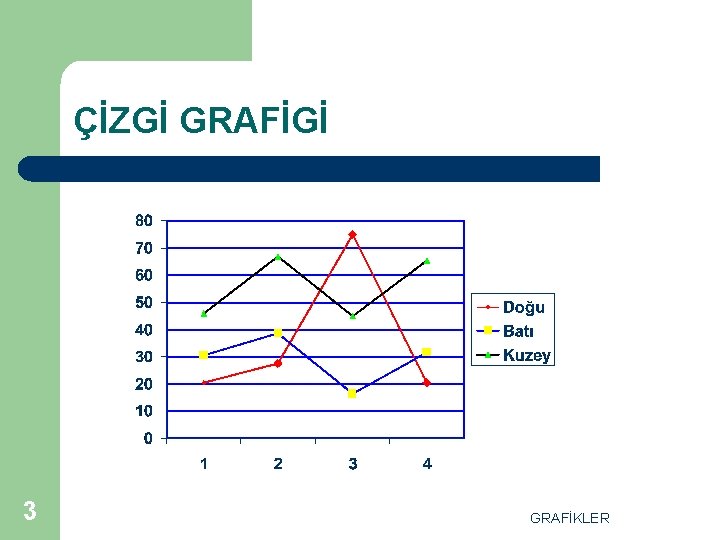 ÇİZGİ GRAFİGİ

80
70
60
50
40
30
20
10
0

1 2 3 4

Doğu
Batı
Kuzey

3

GRAFİKLER